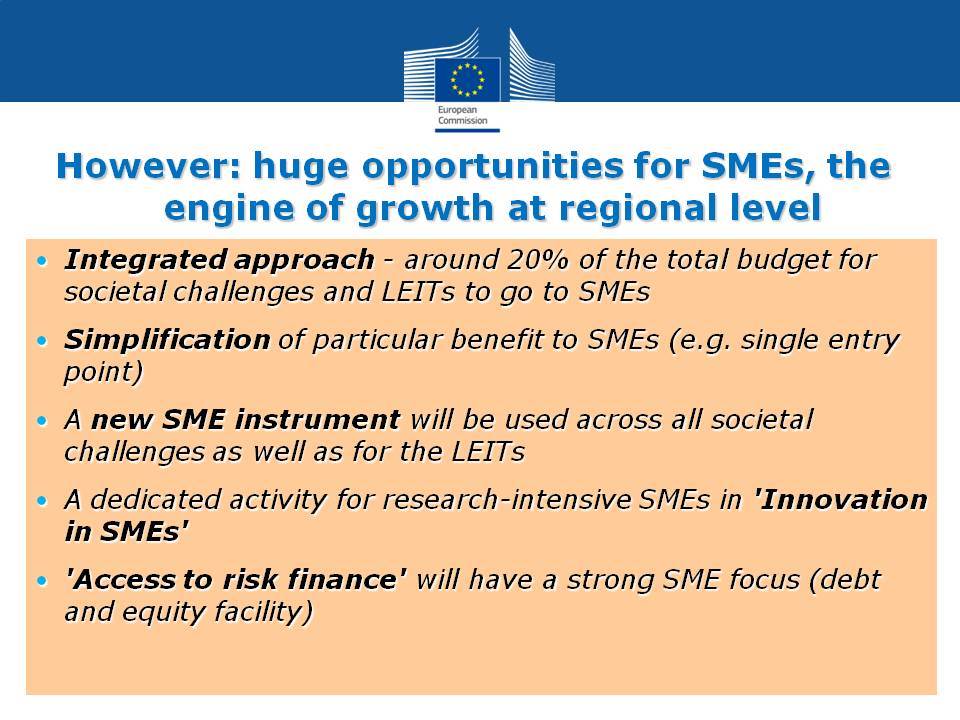 European Commission

However: huge opportunities for SMEs, the engine of growth at regional level

• Integrated approach - around 20% of the total budget for societal challenges and LEITs to go to SMEs

• Simplification of particular benefit to SMEs (e.g. single entry point)

• A new SME instrument will be used across all societal challenges as well as for the LEITs

• A dedicated activity for research-intensive SMEs in 'Innovation in SMEs'

• 'Access to risk finance' will have a strong SME focus (debt and equity facility)